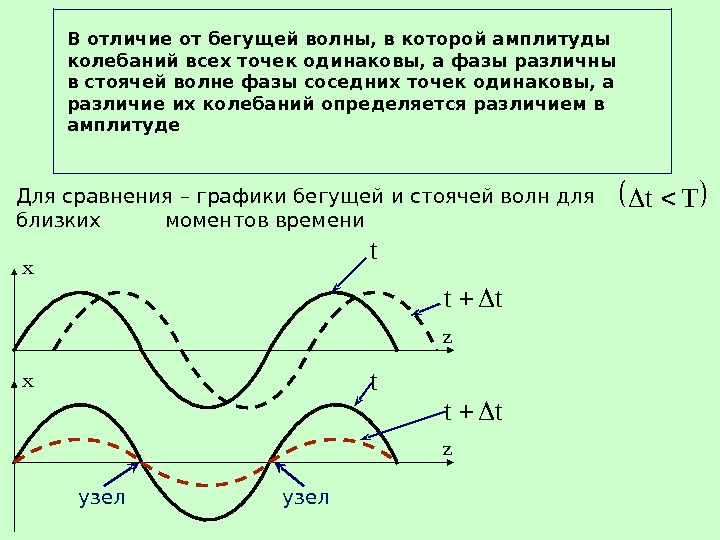 В отличие от бегущей волны, в которой амплитуды колебаний всех точек одинаковы, а фазы различны в стоячей волне фазы соседних точек одинаковы, а различие их колебаний определяется различием в амплитуде

Для сравнения – графики бегущей и стоячей волн для близких моментов времени $(\Delta t < T)$

x

t

$t + \Delta t$

z

x

t

$t + \Delta t$

z

узел

узел